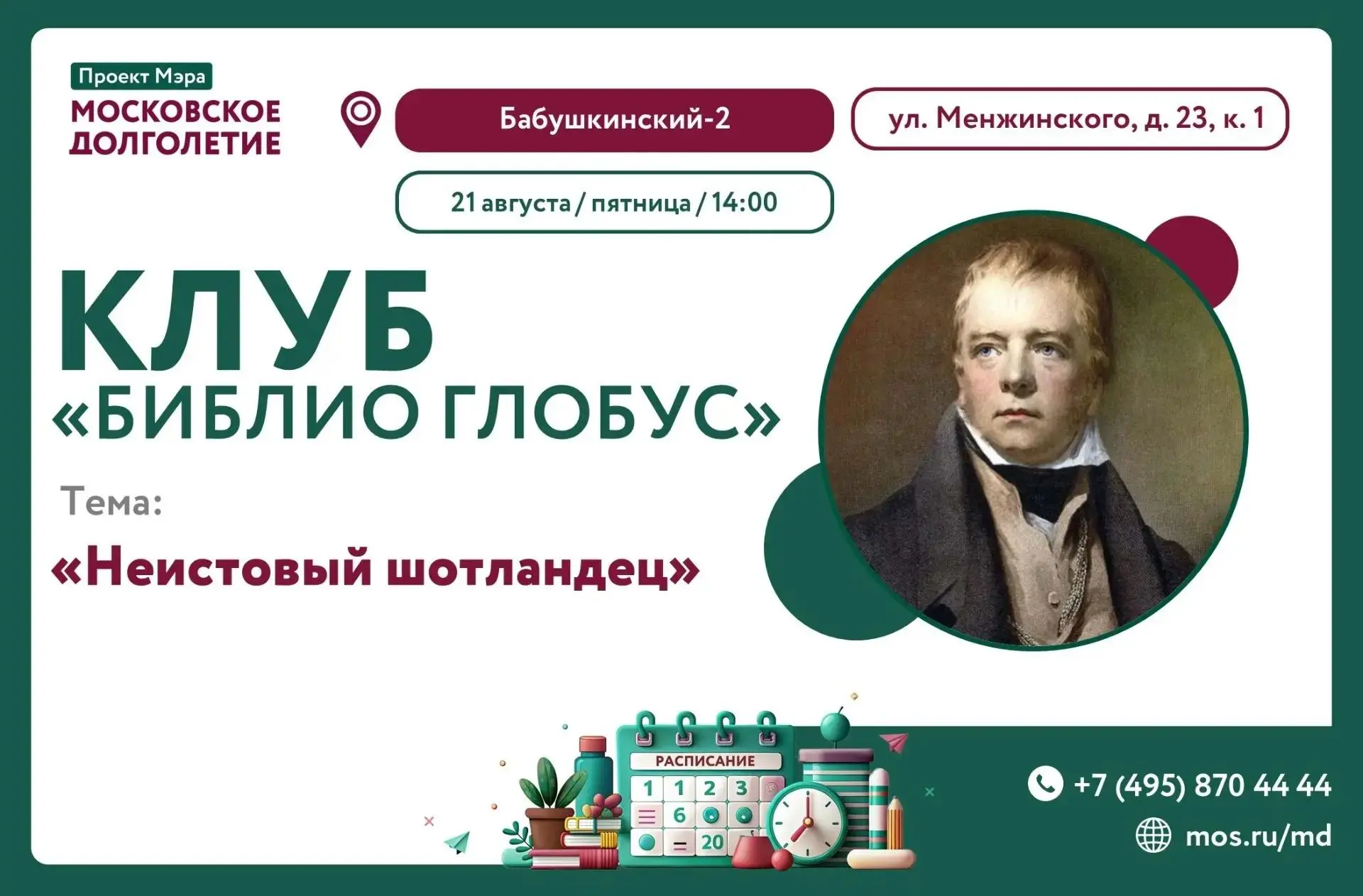 Проект Мэра
МОСКОВСКОЕ ДОЛГОЛЕТИЕ

Бабушкинский-2

ул. Менжинского, д. 23, к. 1

21 августа / пятница / 14:00

КЛУБ
«БИБЛИО ГЛОБУС»

Тема:
«Неистовый шотландец»

РАСПИСАНИЕ
1 1 2 3
6
20

+7 (495) 870 44 44
mos.ru/md